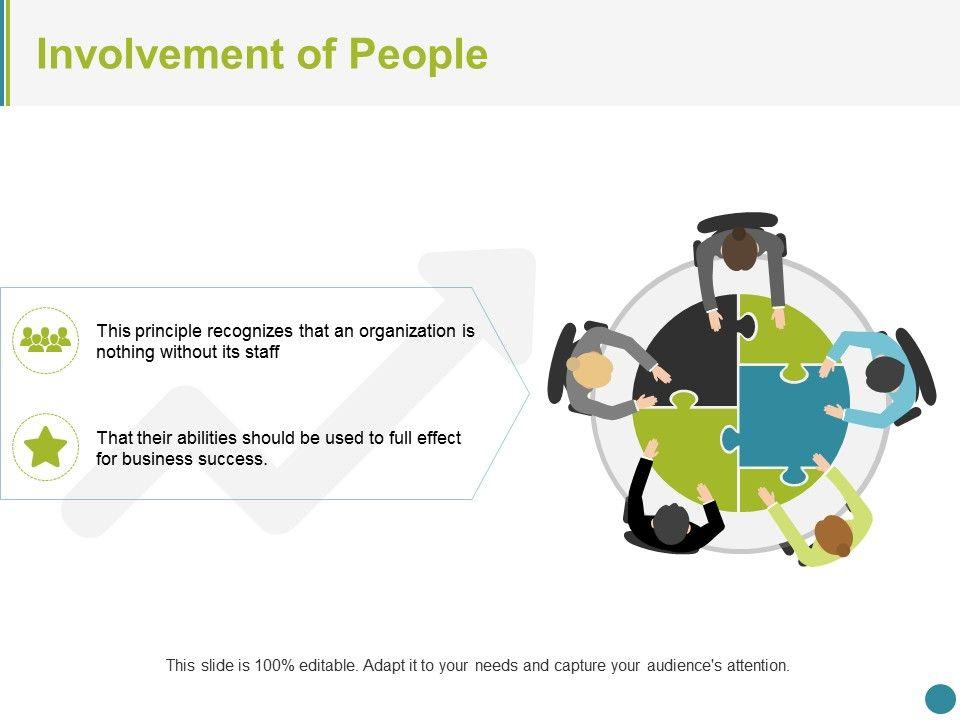 Involvement of People

This principle recognizes that an organization is nothing without its staff

That their abilities should be used to full effect for business success.

This slide is 100% editable. Adapt it to your needs and capture your audience's attention.